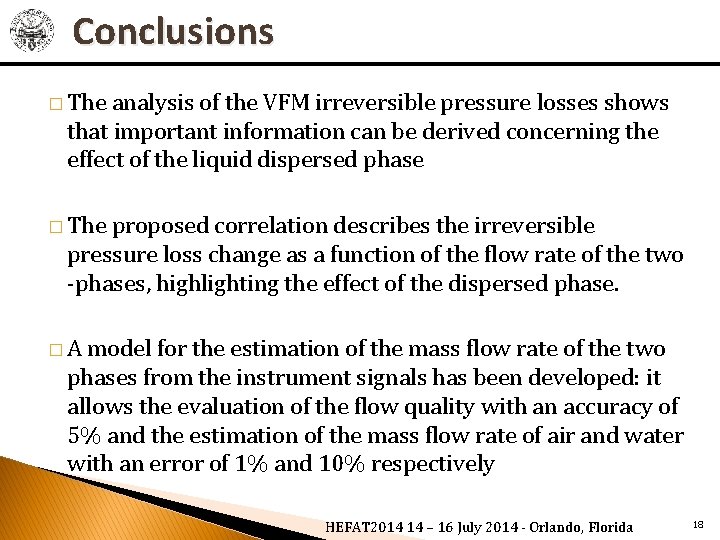 Conclusions

□ The analysis of the VFM irreversible pressure losses shows that important information can be derived concerning the effect of the liquid dispersed phase

□ The proposed correlation describes the irreversible pressure loss change as a function of the flow rate of the two -phases, highlighting the effect of the dispersed phase.

□ A model for the estimation of the mass flow rate of the two phases from the instrument signals has been developed: it allows the evaluation of the flow quality with an accuracy of 5% and the estimation of the mass flow rate of air and water with an error of 1% and 10% respectively

HEFAT2014 14 – 16 July 2014 - Orlando, Florida

18